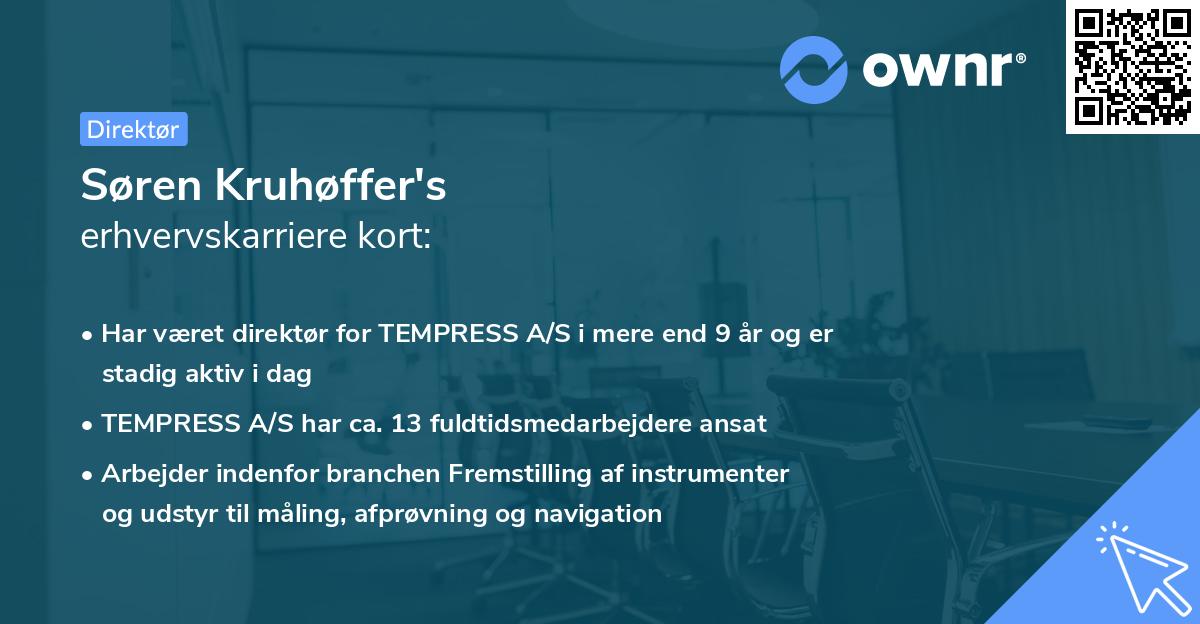 ownr®

Direktør

Søren Kruhøffer's
erhvervskarriere kort:

• Har været direktør for TEMPRESS A/S i mere end 9 år og er stadig aktiv i dag
• TEMPRESS A/S har ca. 13 fuldtidsmedarbejdere ansat
• Arbejder indenfor branchen Fremstilling af instrumenter og udstyr til måling, afprøvning og navigation